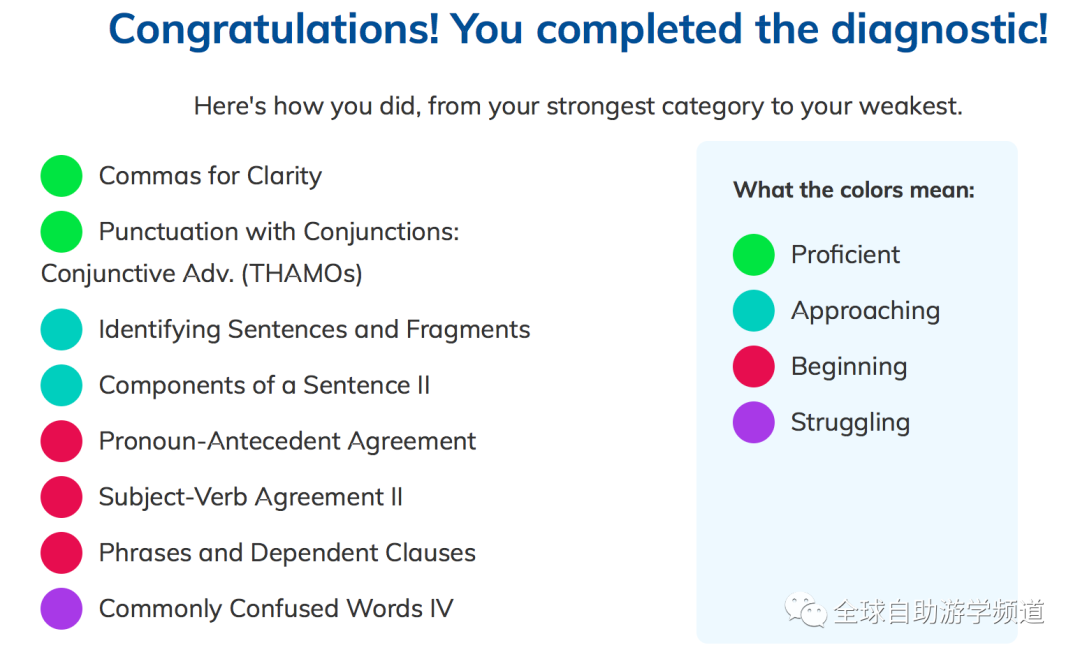 Congratulations! You completed the diagnostic!

Here's how you did, from your strongest category to your weakest.

Commas for Clarity

Punctuation with Conjunctions: Conjunctive Adv. (THAMOs)

Identifying Sentences and Fragments

Components of a Sentence II

Pronoun-Antecedent Agreement

Subject-Verb Agreement II

Phrases and Dependent Clauses

Commonly Confused Words IV

What the colors mean:

Proficient

Approaching

Beginning

Struggling

全球自助游学频道